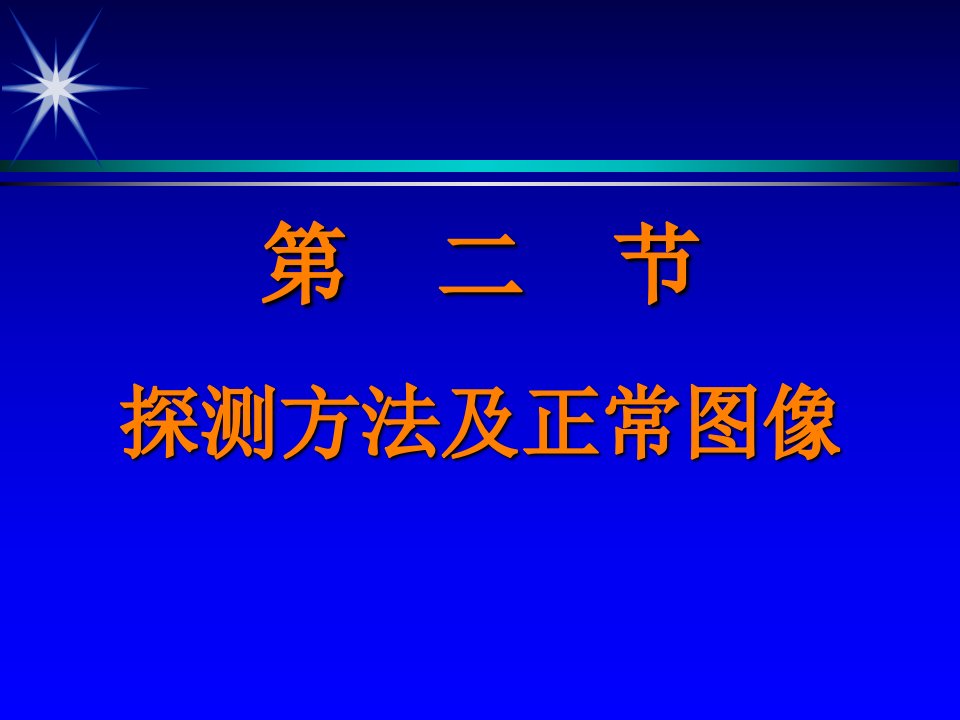 第　二　节

探测方法及正常图像